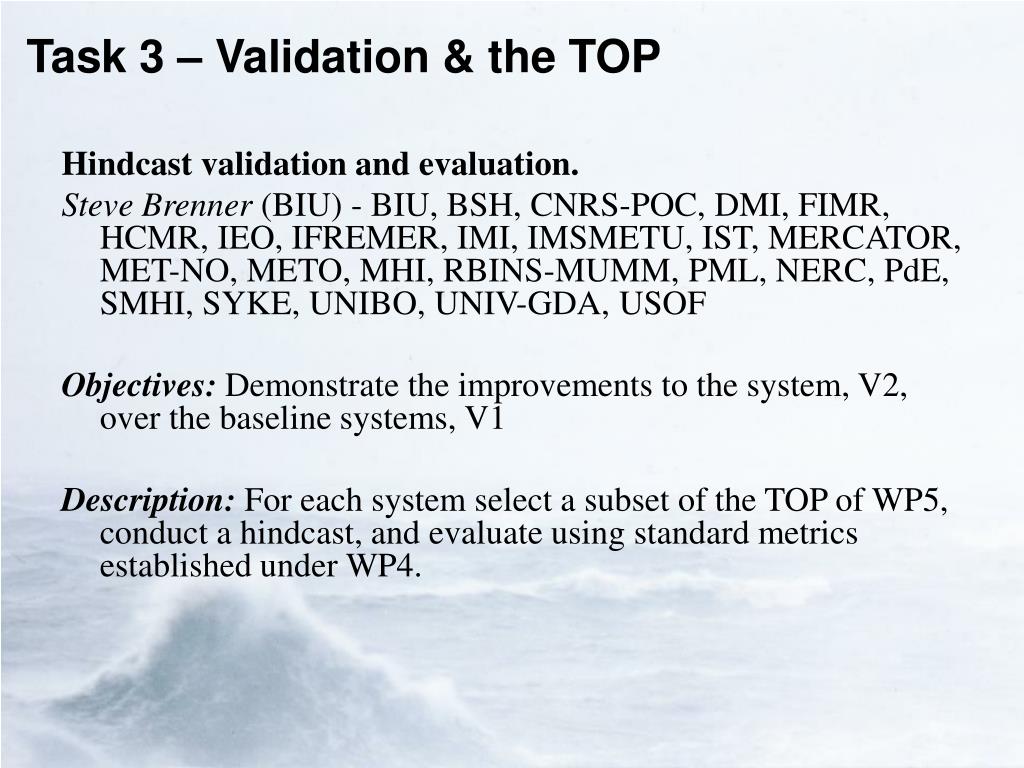 Task 3 – Validation & the TOP

Hindcast validation and evaluation.

Steve Brenner (BIU) - BIU, BSH, CNRS-POC, DMI, FIMR, HCMR, IEO, IFREMER, IMI, IMSMETU, IST, MERCATOR, MET-NO, METO, MHI, RBINS-MUMM, PML, NERC, PdE, SMHI, SYKE, UNIBO, UNIV-GDA, USOF

Objectives: Demonstrate the improvements to the system, V2, over the baseline systems, V1

Description: For each system select a subset of the TOP of WP5, conduct a hindcast, and evaluate using standard metrics established under WP4.